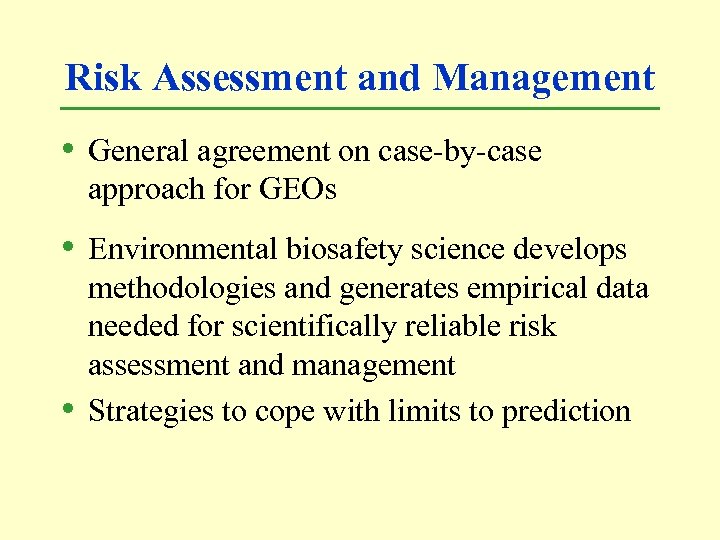 Risk Assessment and Management

• General agreement on case-by-case approach for GEOs

• Environmental biosafety science develops methodologies and generates empirical data needed for scientifically reliable risk assessment and management

• Strategies to cope with limits to prediction